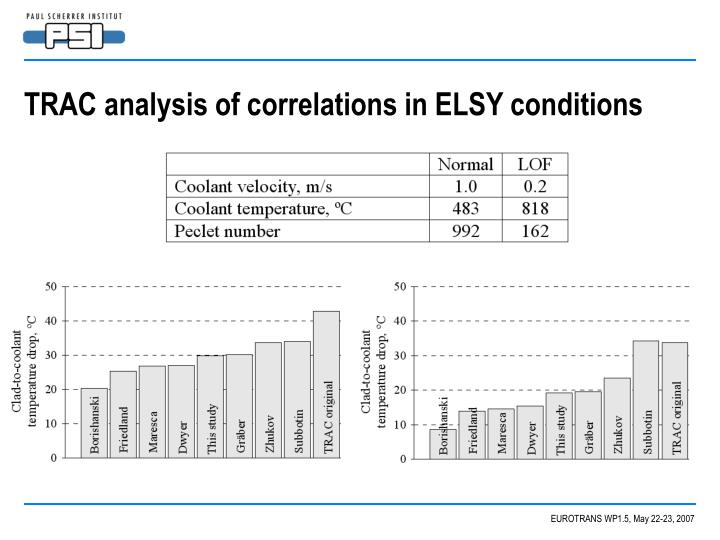 PAUL SCHERRER INSTITUT
PSI

TRAC analysis of correlations in ELSY conditions

| | Normal | LOF |
|---|---|---|
| Coolant velocity, m/s | 1.0 | 0.2 |
| Coolant temperature, ºC | 483 | 818 |
| Peclet number | 992 | 162 |

Clad-to-coolant temperature drop, ºC
50
40
30
20
10
0
Borishanski
Friedland
Maresca
Dwyer
This study
Gräber
Zhukov
Subbotin
TRAC original

Clad-to-coolant temperature drop, ºC
50
40
30
20
10
0
Borishanski
Friedland
Maresca
Dwyer
This study
Gräber
Zhukov
Subbotin
TRAC original

EUROTRANS WP1.5, May 22-23, 2007